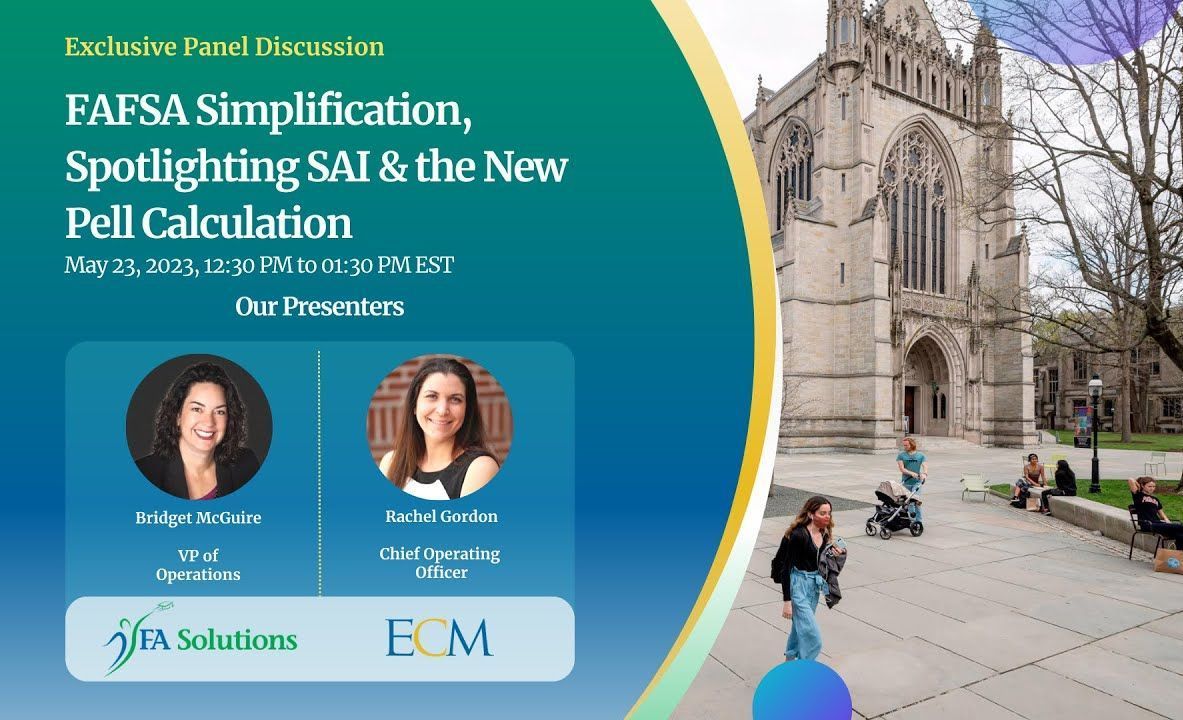 Exclusive Panel Discussion

FAFSA Simplification, Spotlighting SAI & the New Pell Calculation

May 23, 2023, 12:30 PM to 01:30 PM EST

Our Presenters

Bridget McGuire

VP of Operations

Rachel Gordon

Chief Operating Officer

FA Solutions

ECM